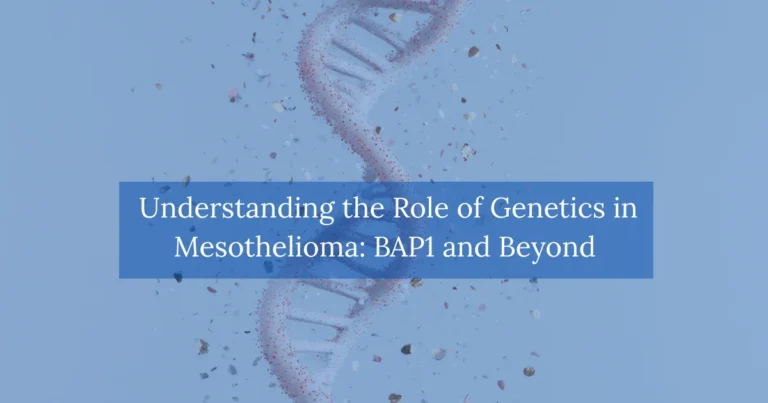 Understanding the Role of Genetics in Mesothelioma: BAP1 and Beyond